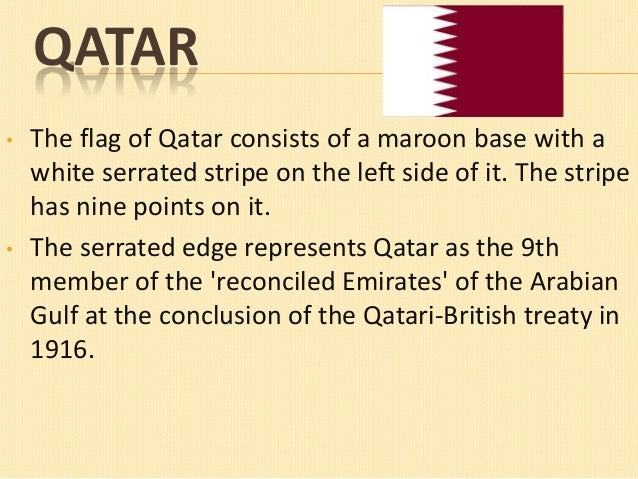 QATAR

• The flag of Qatar consists of a maroon base with a white serrated stripe on the left side of it. The stripe has nine points on it.

• The serrated edge represents Qatar as the 9th member of the 'reconciled Emirates' of the Arabian Gulf at the conclusion of the Qatari-British treaty in 1916.